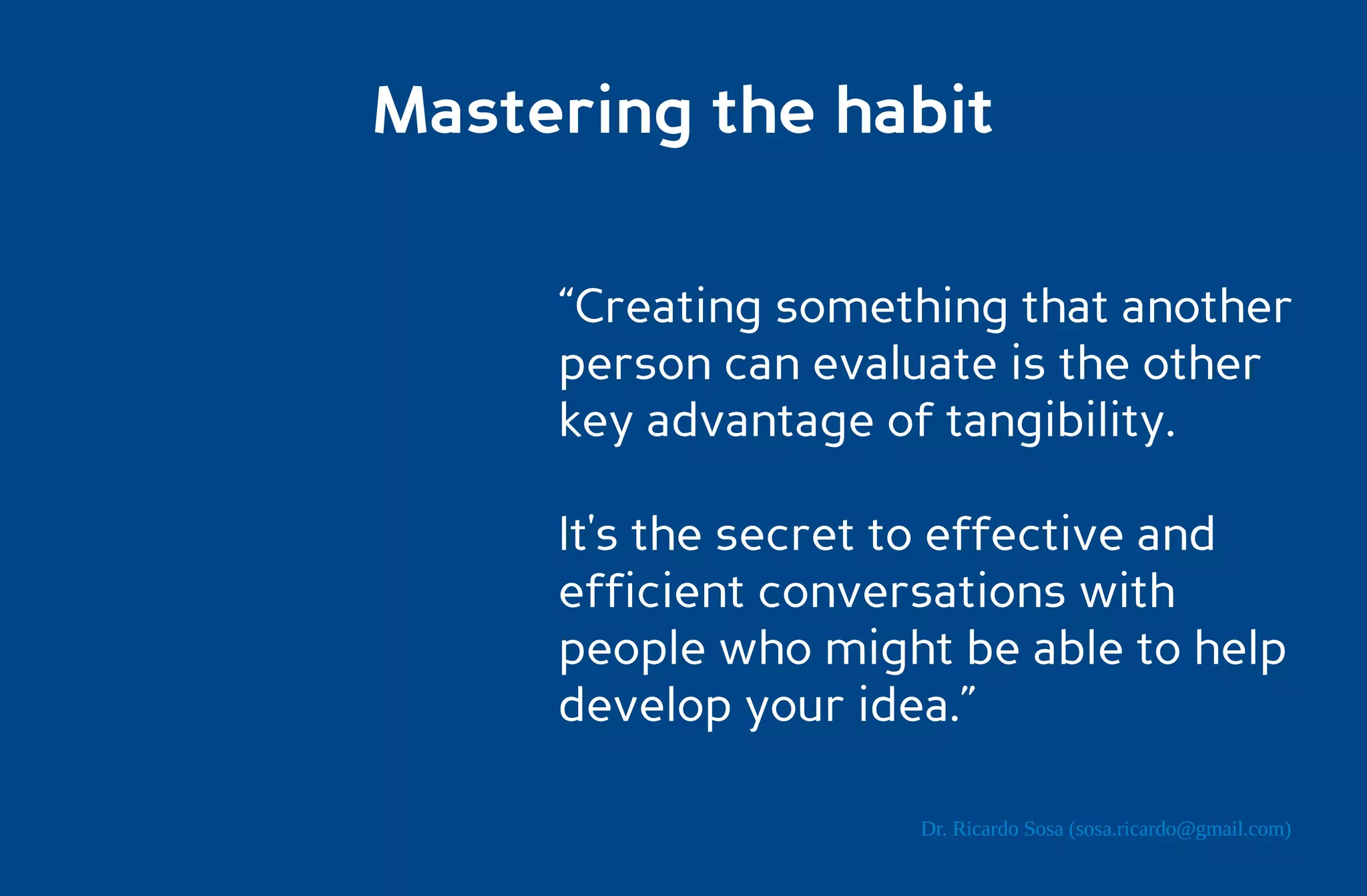 Mastering the habit

“Creating something that another person can evaluate is the other key advantage of tangibility.

It's the secret to effective and efficient conversations with people who might be able to help develop your idea.”

Dr. Ricardo Sosa (sosa.ricardo@gmail.com)